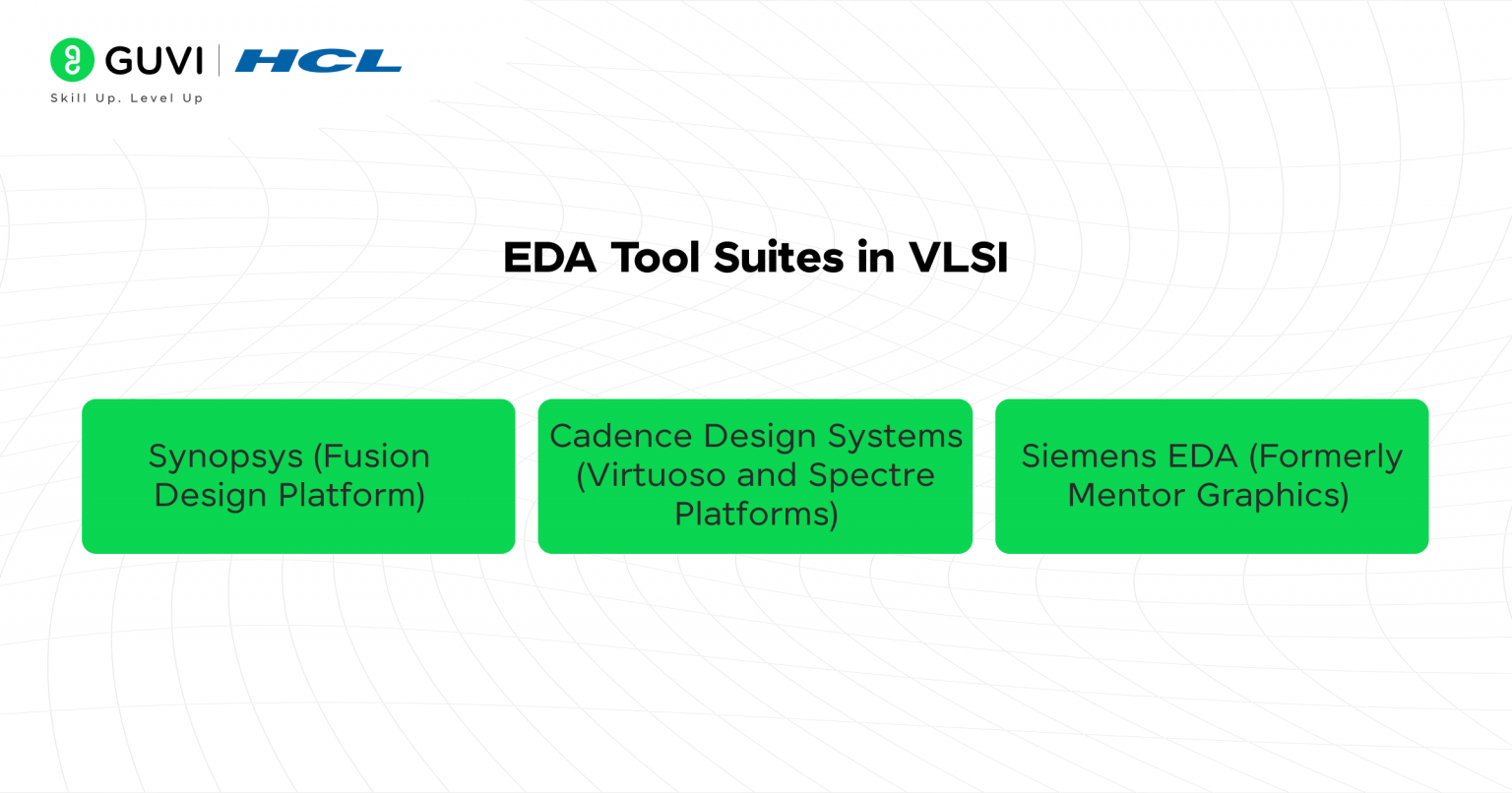 GUVI | HCL
Skill Up. Level Up

EDA Tool Suites in VLSI

Synopsys (Fusion Design Platform)

Cadence Design Systems (Virtuoso and Spectre Platforms)

Siemens EDA (Formerly Mentor Graphics)